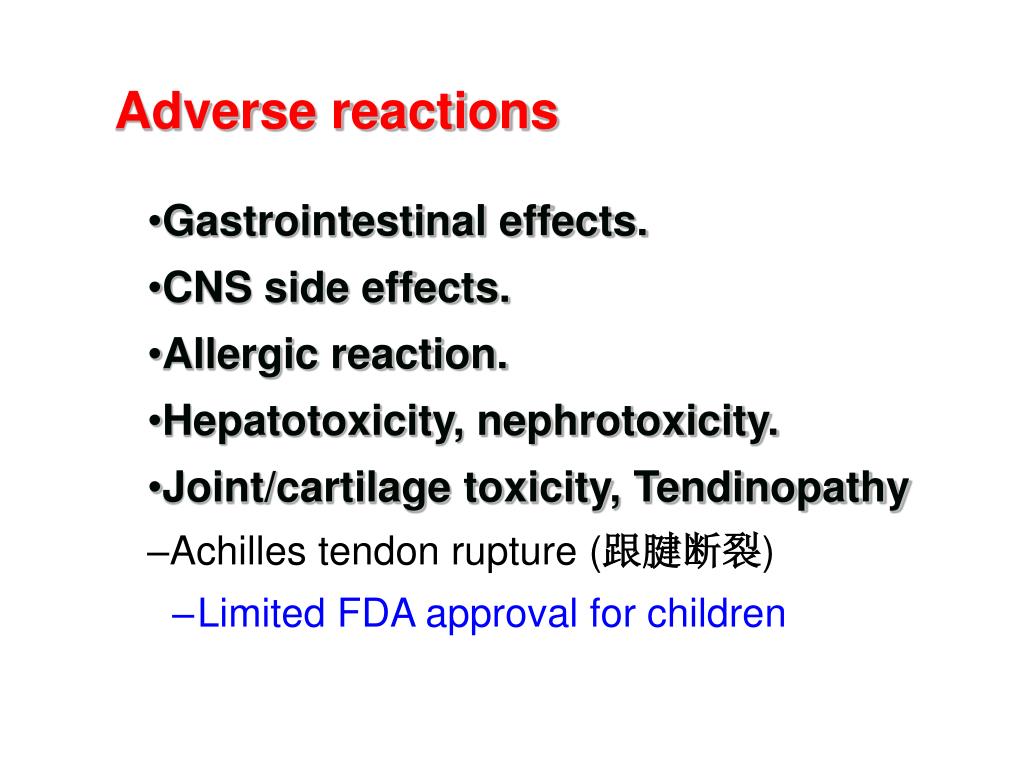 Adverse reactions

•Gastrointestinal effects.

•CNS side effects.

•Allergic reaction.

•Hepatotoxicity, nephrotoxicity.

•Joint/cartilage toxicity, Tendinopathy

–Achilles tendon rupture (跟腱断裂)

–Limited FDA approval for children